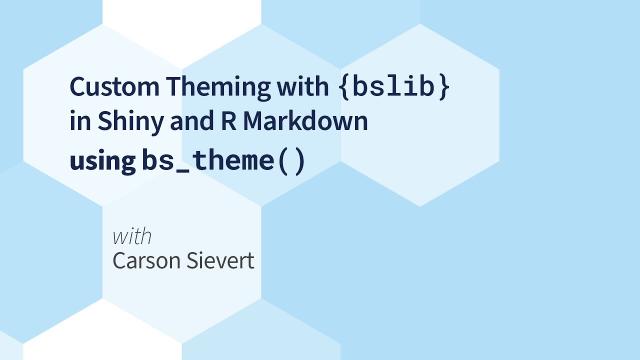 Custom Theming with {bslib}
in Shiny and R Markdown
using bs_theme()

with
Carson Sievert